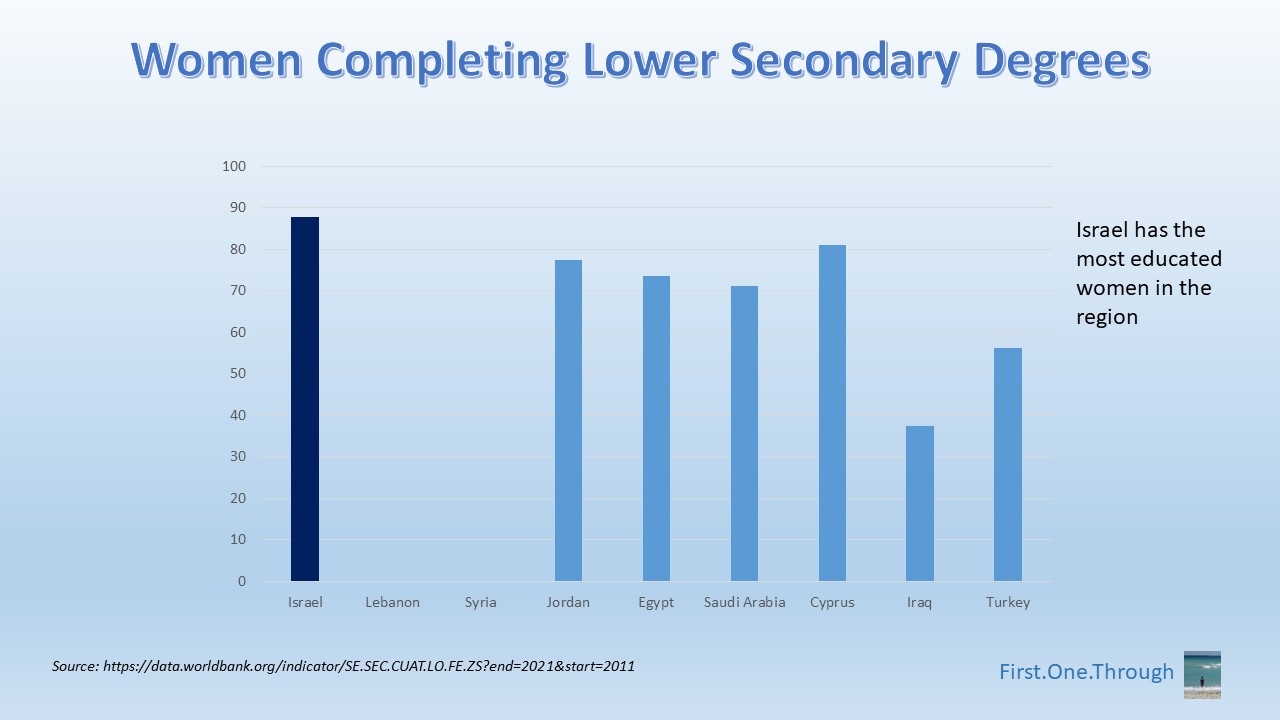 Women Completing Lower Secondary Degrees

100
90
80
70
60
50
40
30
20
10
0

Israel
Lebanon
Syria
Jordan
Egypt
Saudi Arabia
Cyprus
Iraq
Turkey

Israel has the most educated women in the region

Source: https://data.worldbank.org/indicator/SE.SEC.CUAT.LO.FE.ZS?end=2021&start=2011

First.One.Through